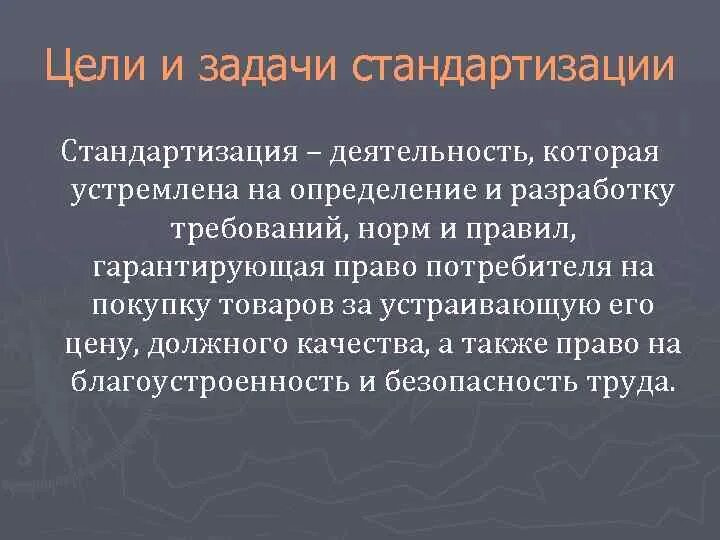 Цели и задачи стандартизации

Стандартизация – деятельность, которая устремлена на определение и разработку требований, норм и правил, гарантирующая право потребителя на покупку товаров за устраивающую его цену, должного качества, а также право на благоустроенность и безопасность труда.